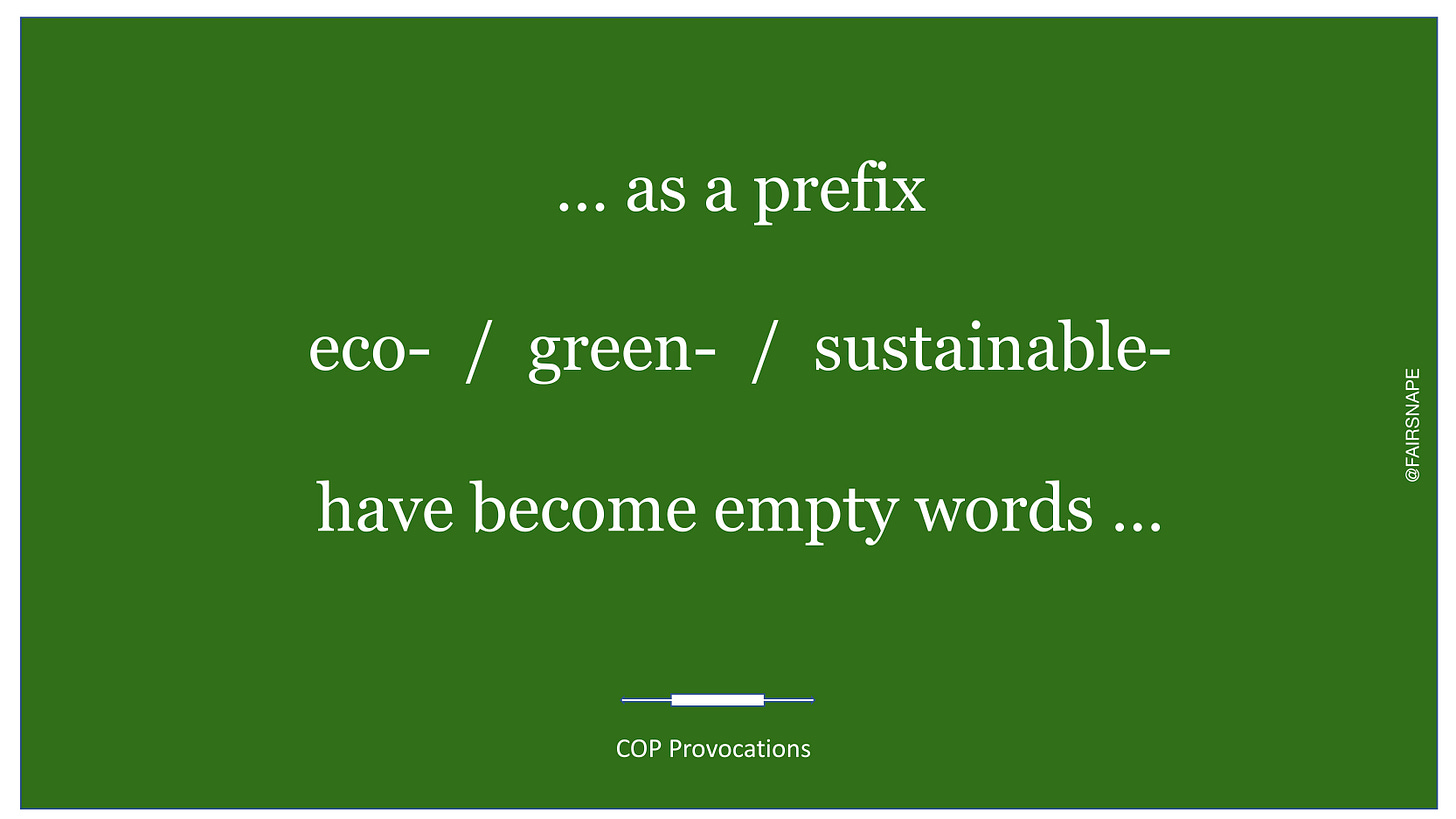 … as a prefix

eco- / green- / sustainable-

have become empty words …

COP Provocations

@FAIRSNAPE